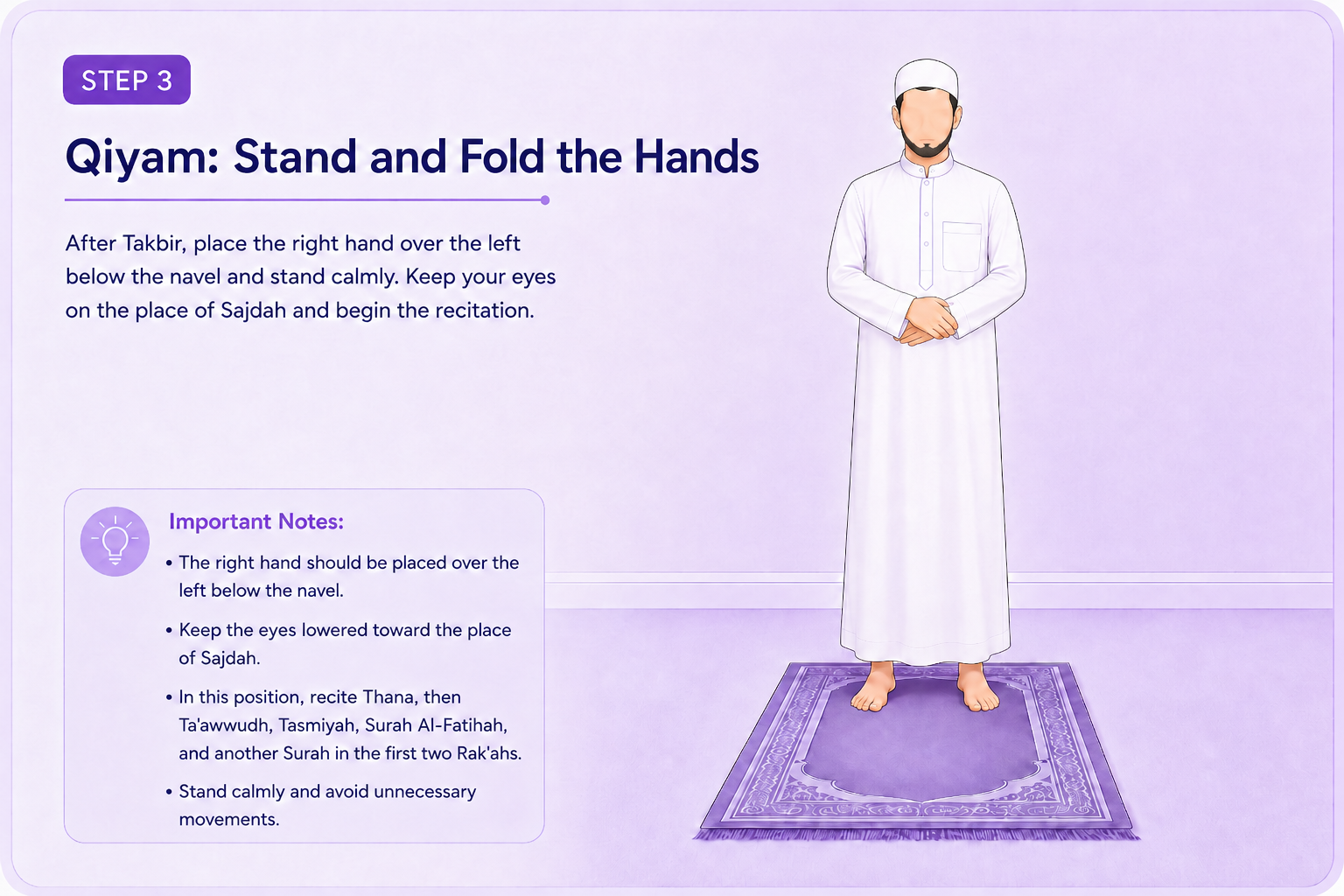 STEP 3

Qiyam: Stand and Fold the Hands

After Takbir, place the right hand over the left below the navel and stand calmly. Keep your eyes on the place of Sajdah and begin the recitation.

Important Notes:

• The right hand should be placed over the left below the navel.

• Keep the eyes lowered toward the place of Sajdah.

• In this position, recite Thana, then Ta'awwudh, Tasmiyah, Surah Al-Fatihah, and another Surah in the first two Rak'ahs.

• Stand calmly and avoid unnecessary movements.